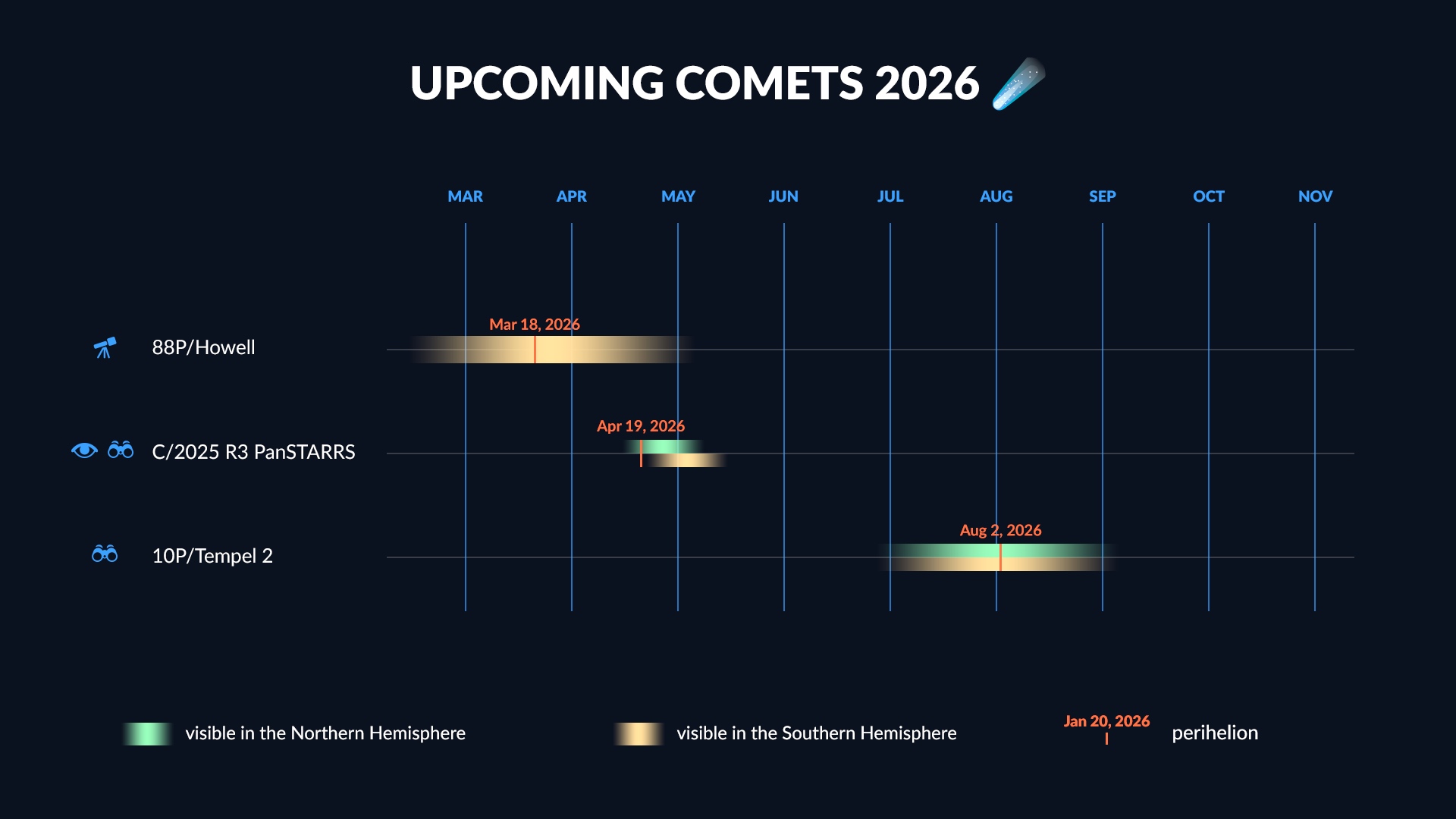 UPCOMING COMETS 2026

MAR APR MAY JUN JUL AUG SEP OCT NOV

88P/Howell
Mar 18, 2026

C/2025 R3 PanSTARRS
Apr 19, 2026

10P/Tempel 2
Aug 2, 2026

visible in the Northern Hemisphere

visible in the Southern Hemisphere

Jan 20, 2026 perihelion